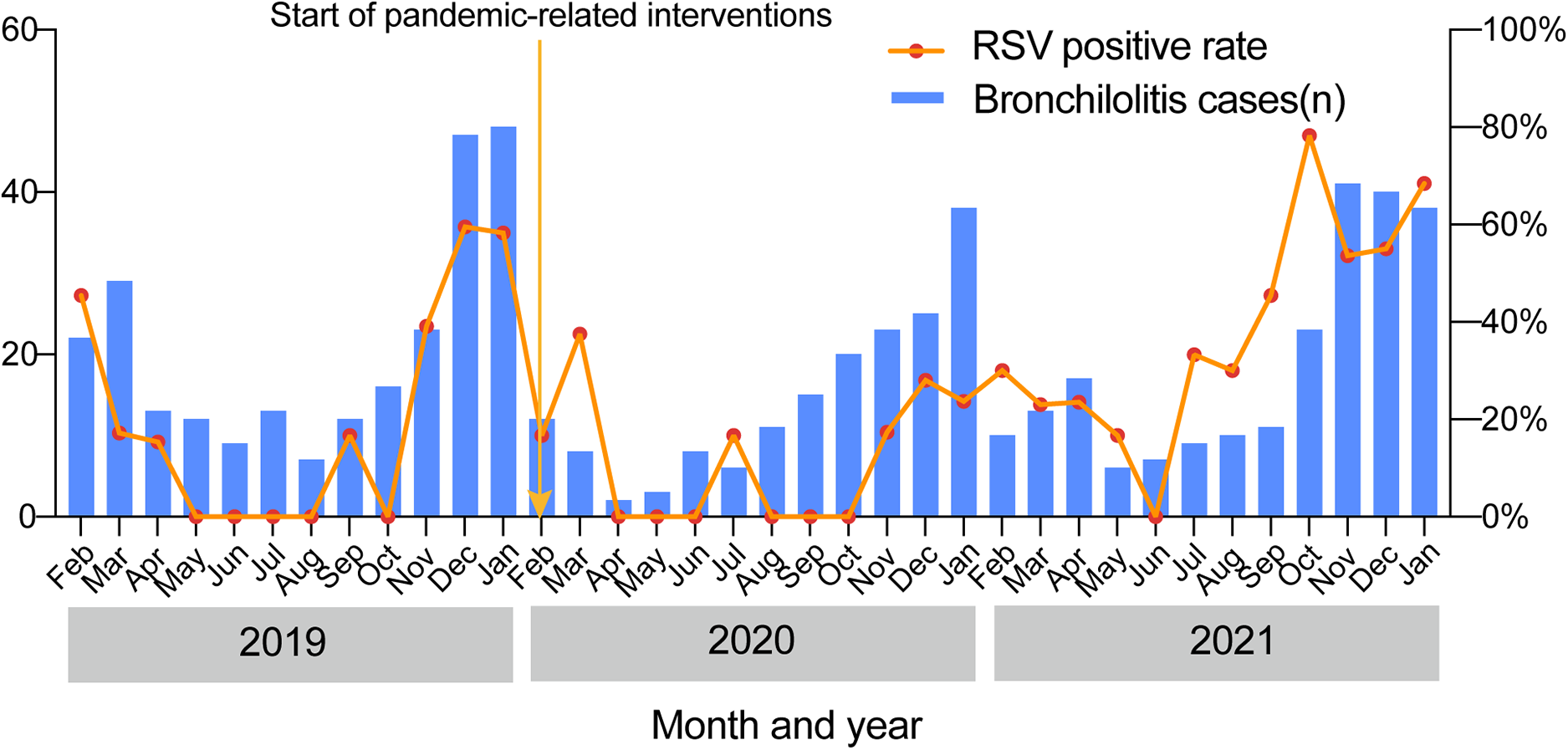 Start of pandemic-related interventions

RSV positive rate
Bronchilolitis cases(n)

60
40
20
0

100%
80%
60%
40%
20%
0%

Feb Mar Apr May Jun Jul Aug Sep Oct Nov Dec Jan Feb Mar Apr May Jun Jul Aug Sep Oct Nov Dec Jan Feb Mar Apr May Jun Jul Aug Sep Oct Nov Dec Jan

2019
2020
2021

Month and year